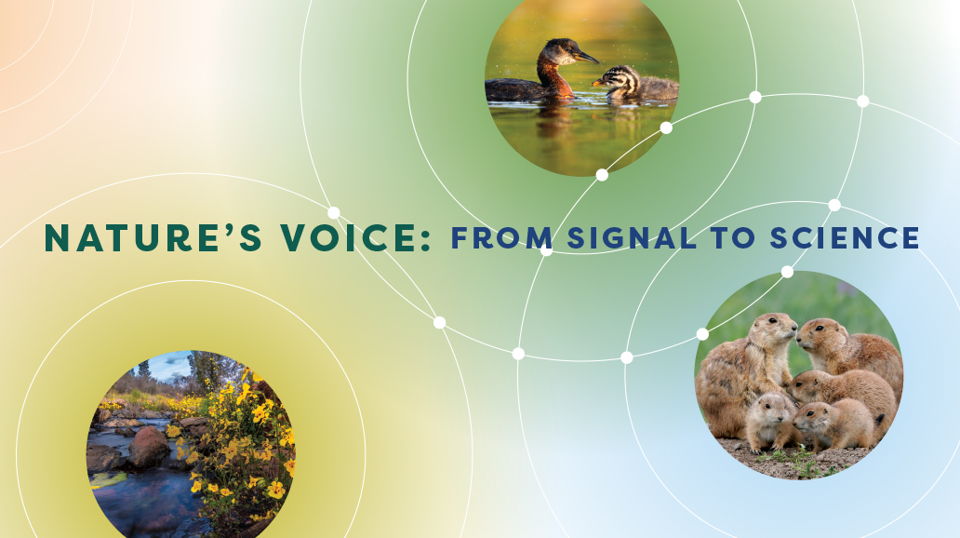 NATURE'S VOICE: FROM SIGNAL TO SCIENCE